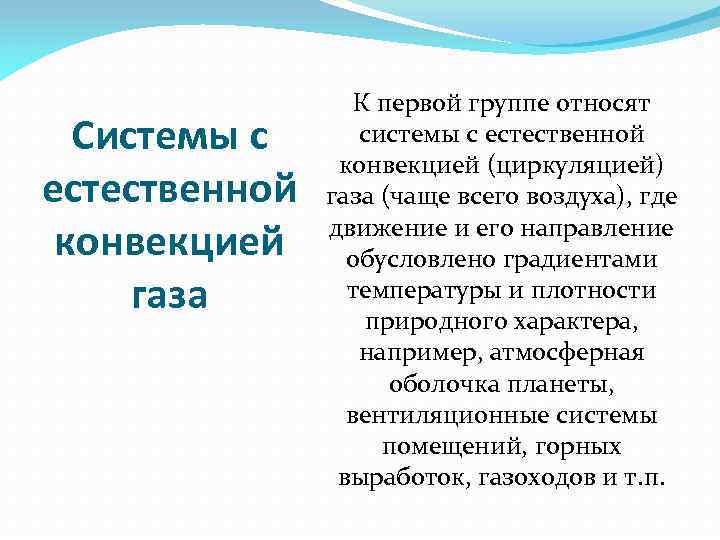 Системы с естественной конвекцией газа

К первой группе относят системы с естественной конвекцией (циркуляцией) газа (чаще всего воздуха), где движение и его направление обусловлено градиентами температуры и плотности природного характера, например, атмосферная оболочка планеты, вентиляционные системы помещений, горных выработок, газоходов и т.п.